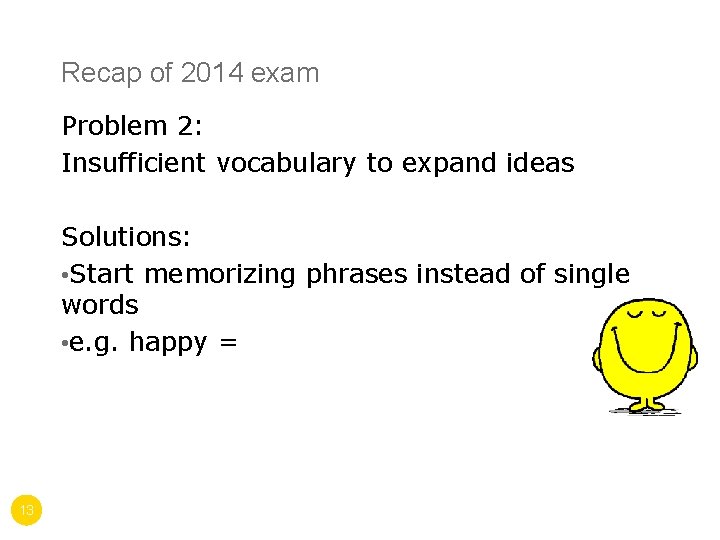 Recap of 2014 exam

Problem 2:
Insufficient vocabulary to expand ideas

Solutions:
•Start memorizing phrases instead of single words
•e.g. happy =

13